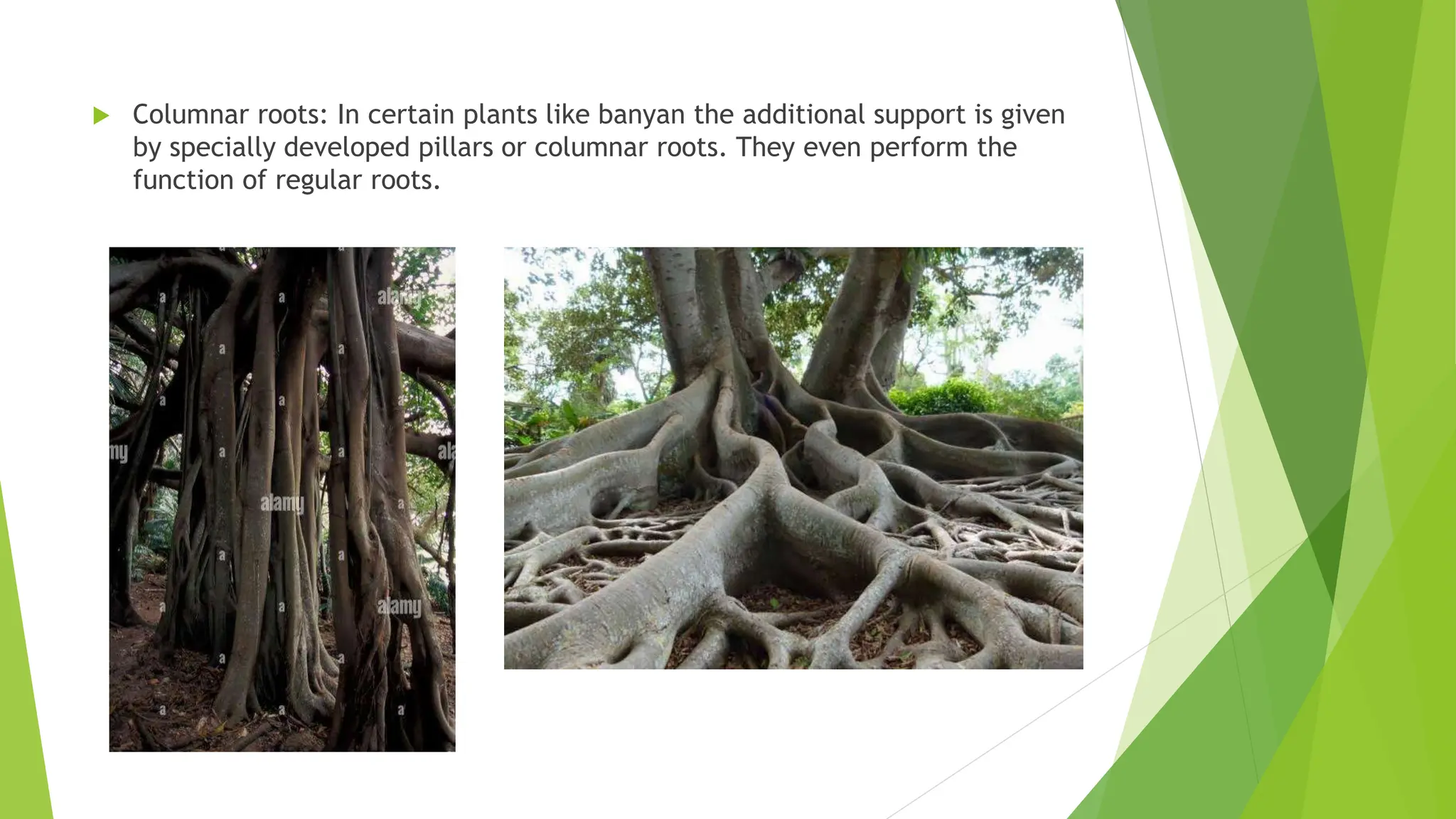 Columnar roots: In certain plants like banyan the additional support is given by specially developed pillars or columnar roots. They even perform the function of regular roots.

alamy
alamy
alamy